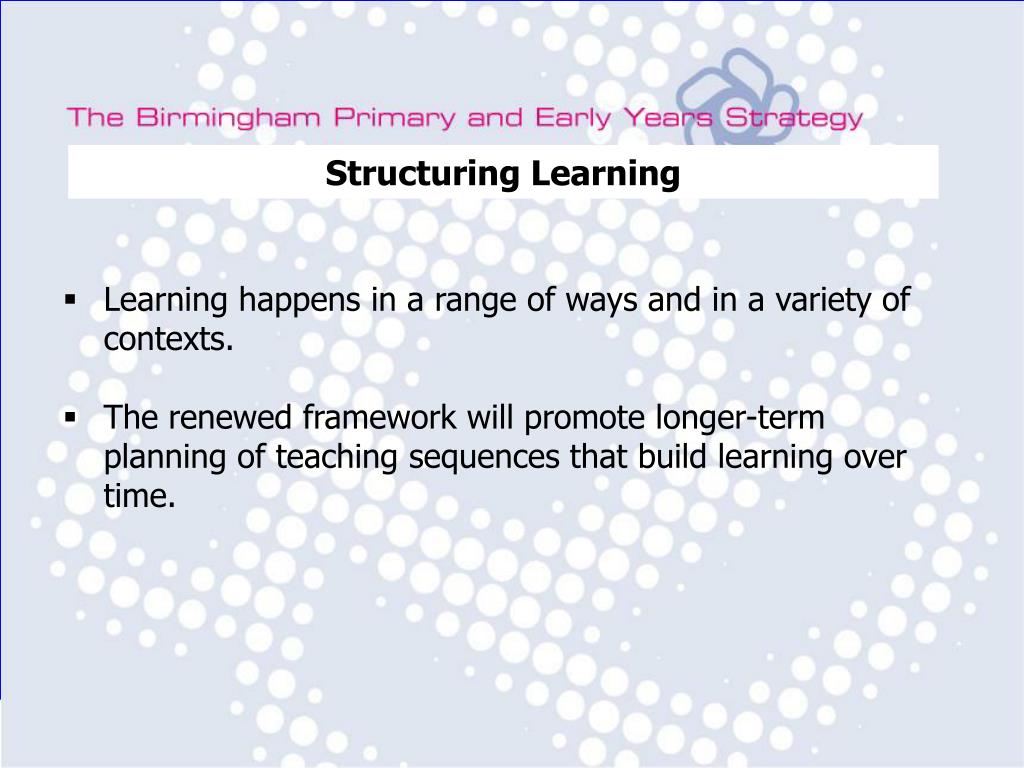 The Birmingham Primary and Early Years Strategy

Structuring Learning

▪ Learning happens in a range of ways and in a variety of contexts.

▪ The renewed framework will promote longer-term planning of teaching sequences that build learning over time.